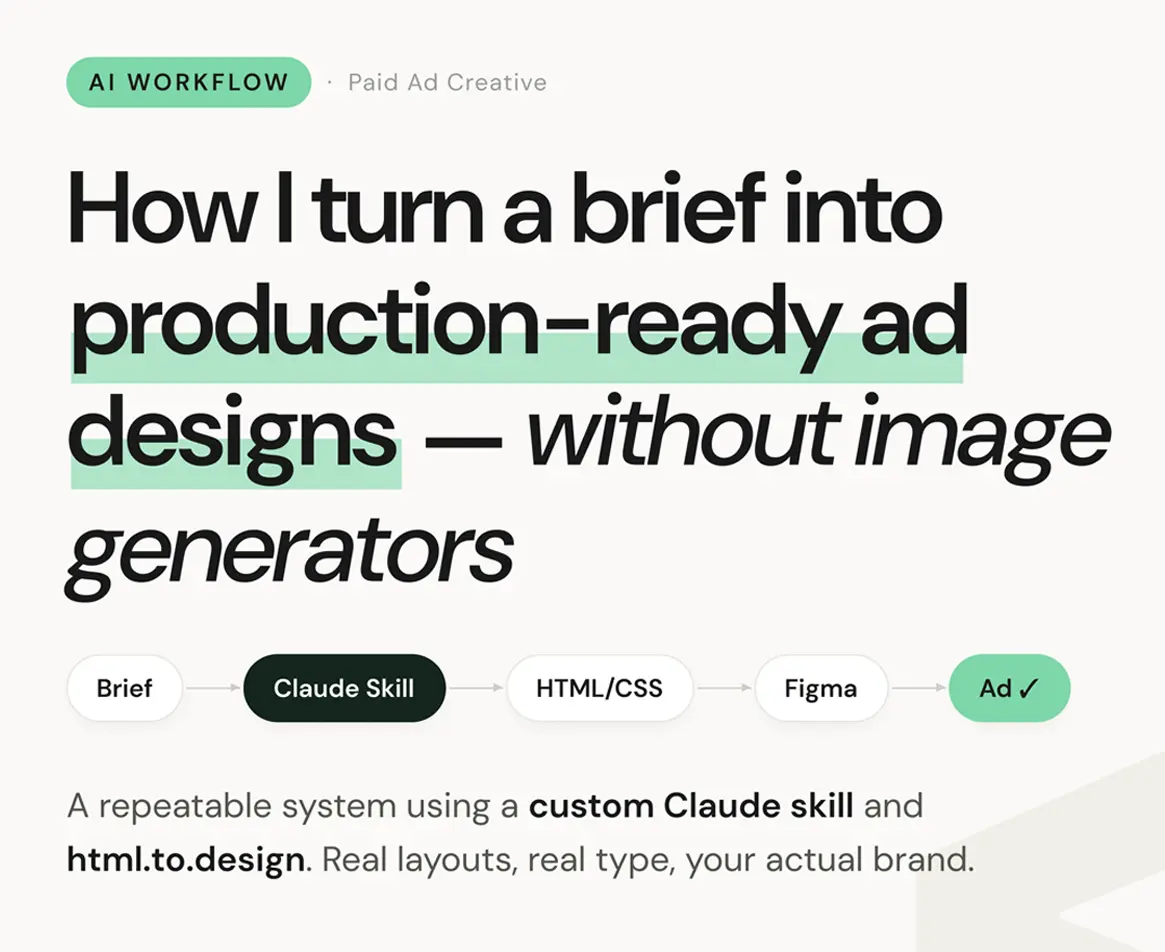 AI WORKFLOW · Paid Ad Creative

How I turn a brief into production-ready ad designs — without image generators

Brief → Claude Skill → HTML/CSS → Figma → Ad ✓

A repeatable system using a custom Claude skill and html.to.design. Real layouts, real type, your actual brand.